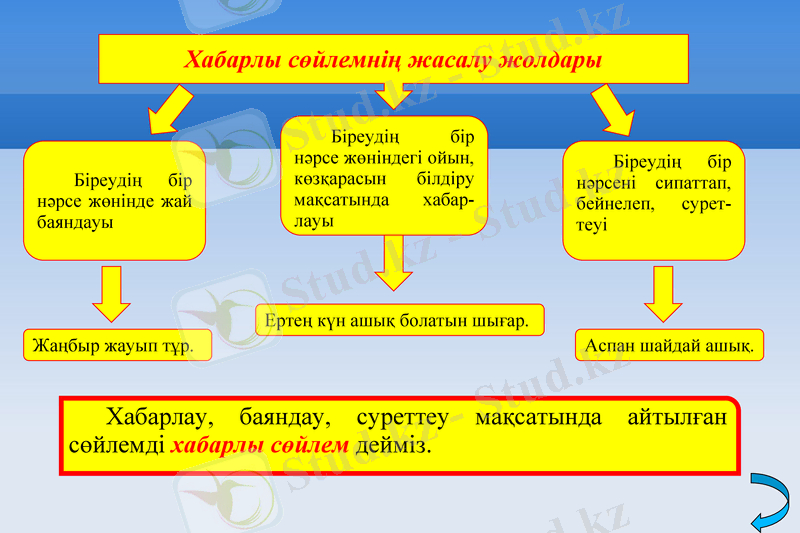 Хабарлы сөйлемнің жасалу жолдары

Біреудің бір нәрсе жөнінде жай баяндауы

Біреудің бір нәрсе жөніндегі ойын, көзқарасын білдіру мақсатында хабарлауы

Біреудің бір нәрсені сипаттап, бейнелеп, суреттеуі

Жаңбыр жауып тұр.

Ертең күн ашық болатын шығар.

Аспан шайдай ашық.

Хабарлау, баяндау, суреттеу мақсатында айтылған сөйлемді хабарлы сөйлем дейміз.

Stud.kz - Stud.kz